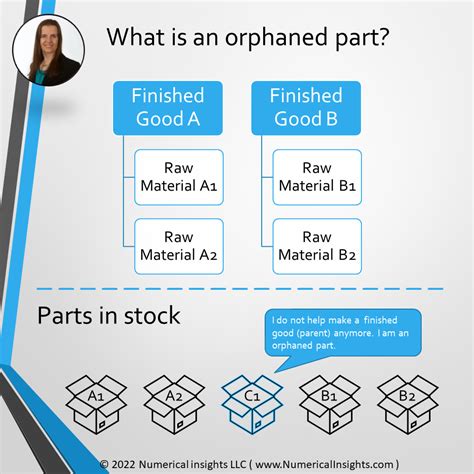 What is an orphaned part?

Finished Good A

Raw Material A1

Raw Material A2

Finished Good B

Raw Material B1

Raw Material B2

Parts in stock

I do not help make a finished good (parent) anymore. I am an orphaned part.

A1

A2

C1

B1

B2

© 2022 Numerical insights LLC ( www.NumericalInsights.com )